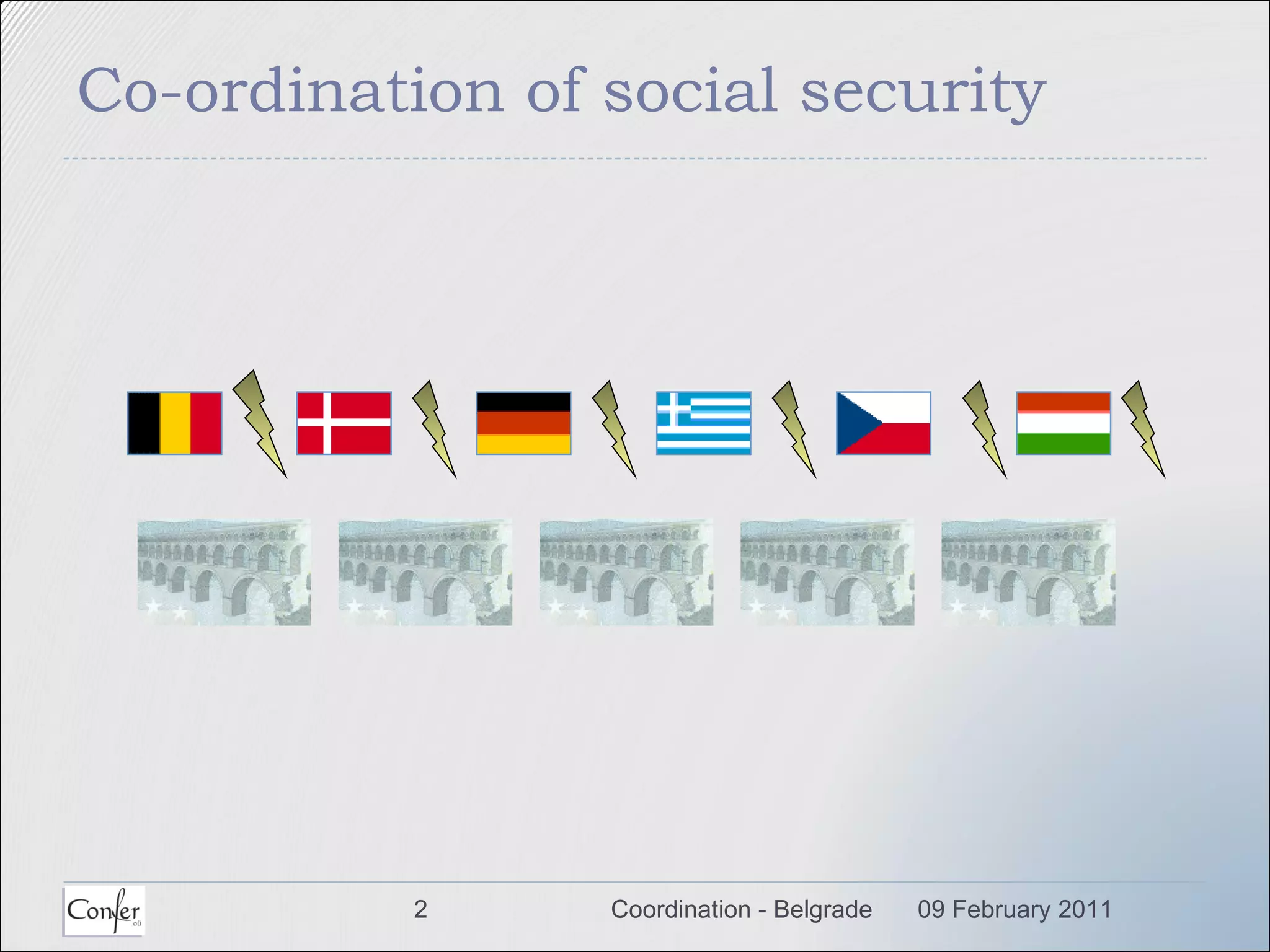 Co-ordination of social security

Confer oü

2

Coordination - Belgrade

09 February 2011